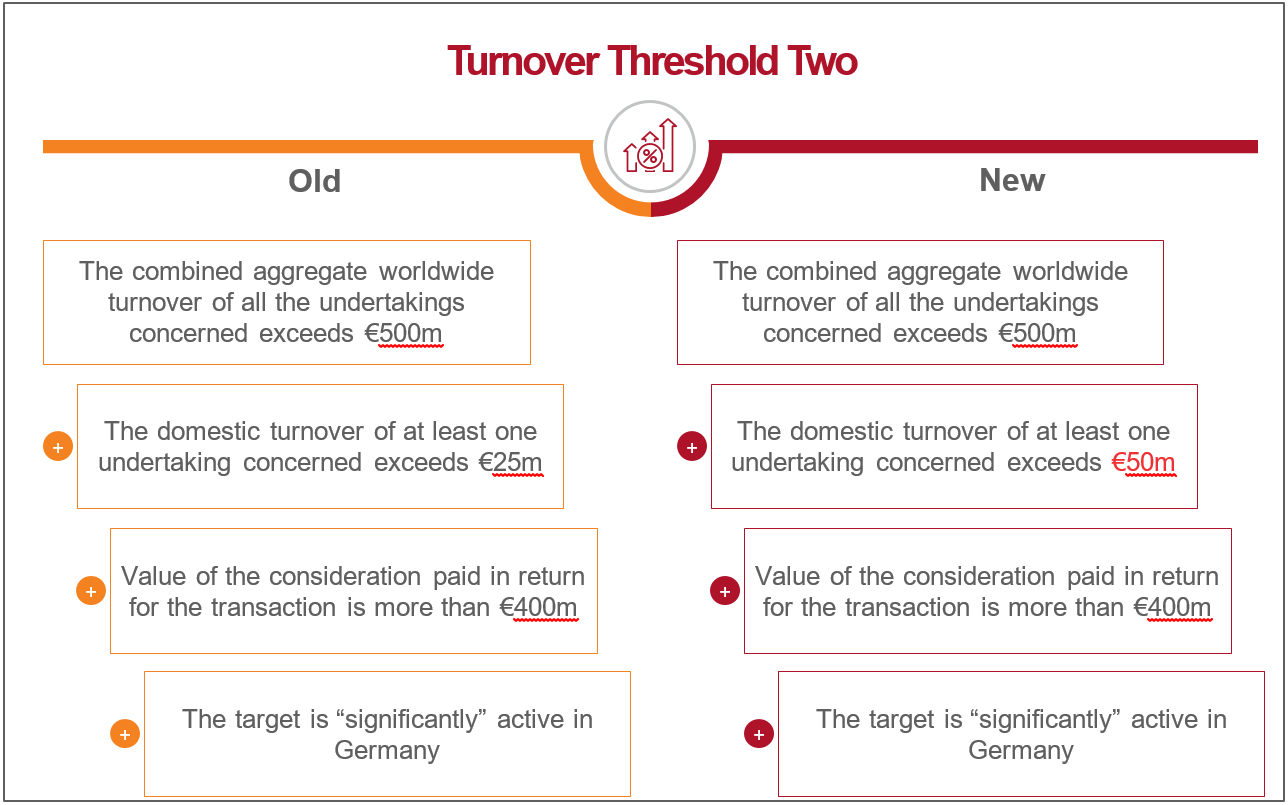 Turnover Threshold Two

Old

The combined aggregate worldwide turnover of all the undertakings concerned exceeds €500m

+ The domestic turnover of at least one undertaking concerned exceeds €25m

+ Value of the consideration paid in return for the transaction is more than €400m

+ The target is “significantly” active in Germany

New

The combined aggregate worldwide turnover of all the undertakings concerned exceeds €500m

+ The domestic turnover of at least one undertaking concerned exceeds €50m

+ Value of the consideration paid in return for the transaction is more than €400m

+ The target is “significantly” active in Germany